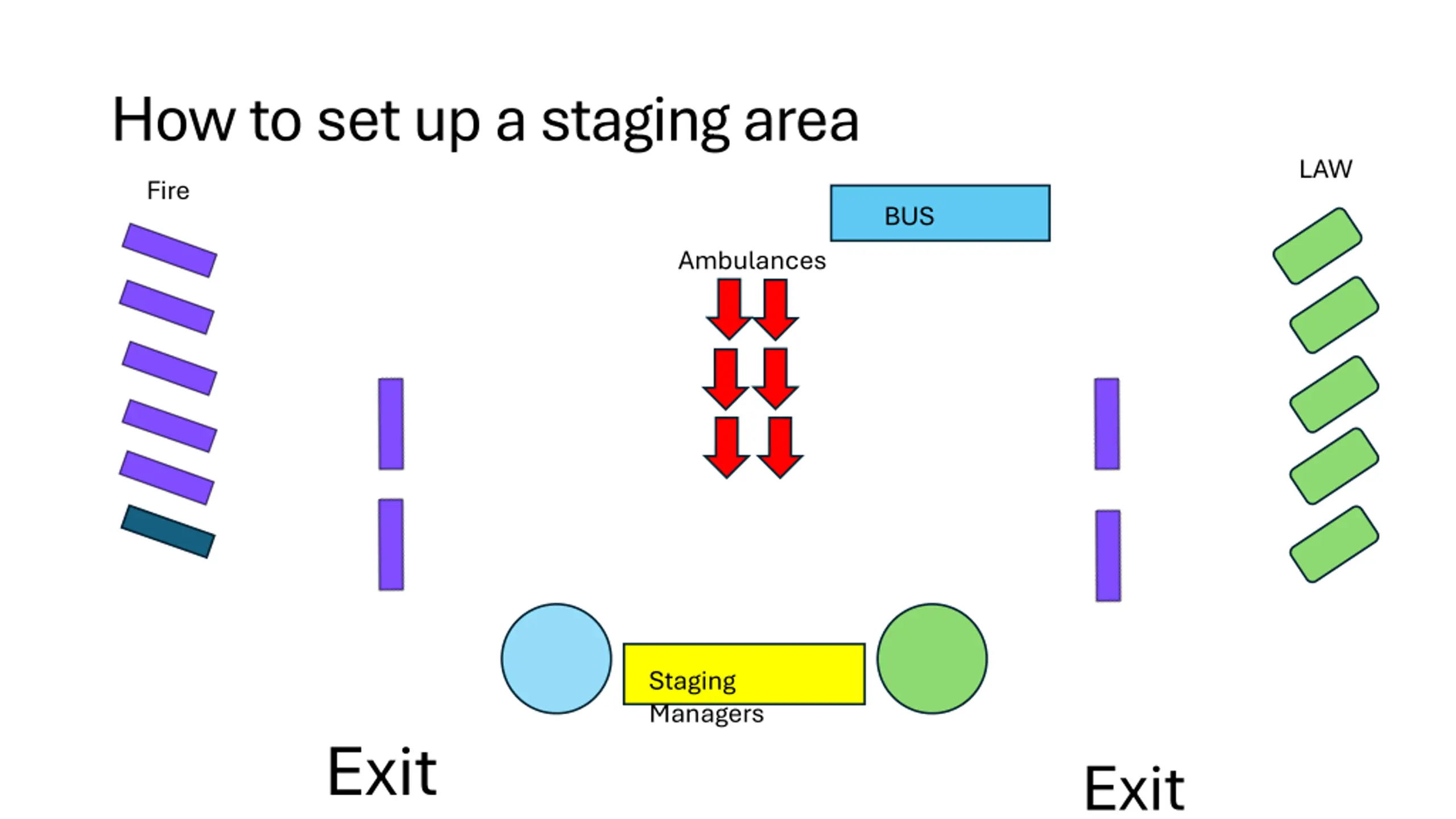 How to set up a staging area

Fire

LAW

BUS

Ambulances

Staging Managers

Exit

Exit